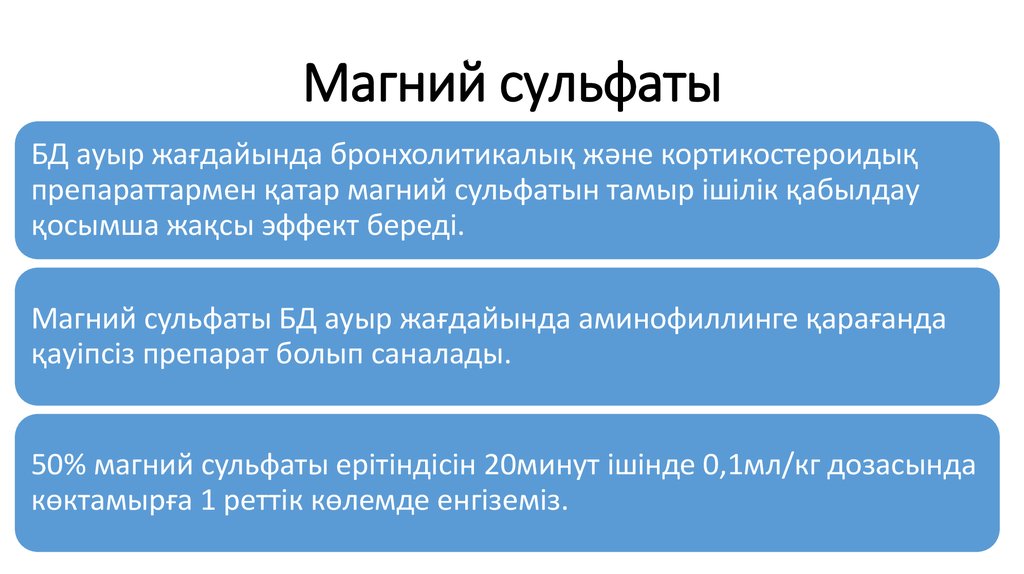 Магний сульфаты

БД ауыр жағдайында бронхолитикалық және кортикостероидық препараттармен қатар магний сульфатын тамыр ішілік қабылдау қосымша жақсы эффект береді.

Магний сульфаты БД ауыр жағдайында аминофиллинге қарағанда қауіпсіз препарат болып саналады.

50% магний сульфаты ерітіндісін 20минут ішінде 0,1мл/кг дозасында көктамырға 1 реттік көлемде енгіземіз.